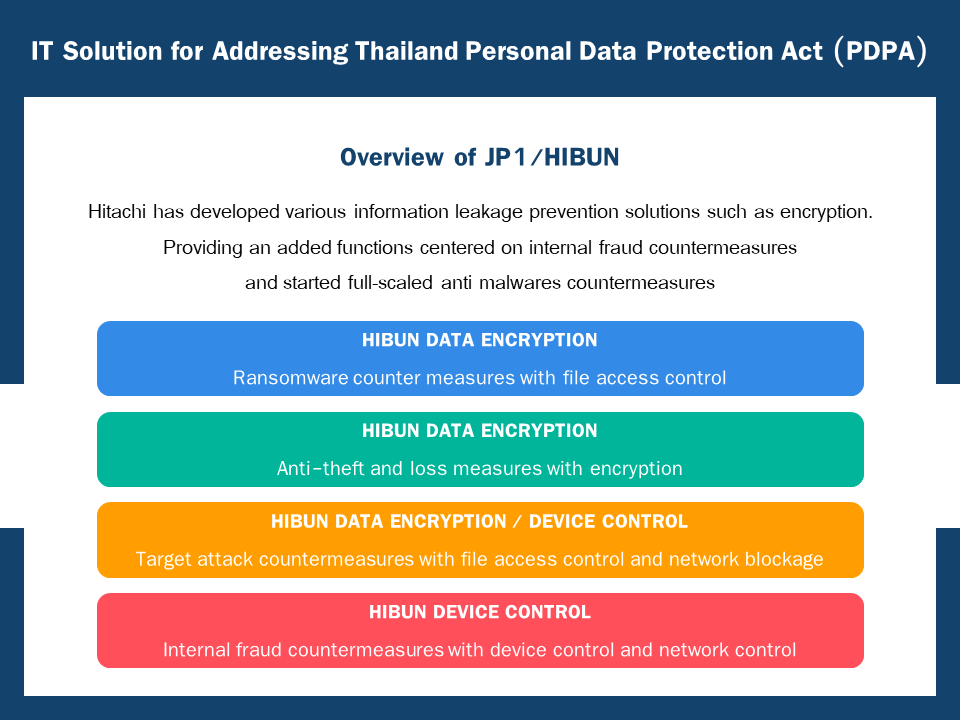 IT Solution for Addressing Thailand Personal Data Protection Act (PDPA)

Overview of JP1/HIBUN

Hitachi has developed various information leakage prevention solutions such as encryption. Providing an added functions centered on internal fraud countermeasures and started full-scaled anti malwares countermeasures

HIBUN DATA ENCRYPTION
Ransomware counter measures with file access control

HIBUN DATA ENCRYPTION
Anti-theft and loss measures with encryption

HIBUN DATA ENCRYPTION / DEVICE CONTROL
Target attack countermeasures with file access control and network blockage

HIBUN DEVICE CONTROL
Internal fraud countermeasures with device control and network control